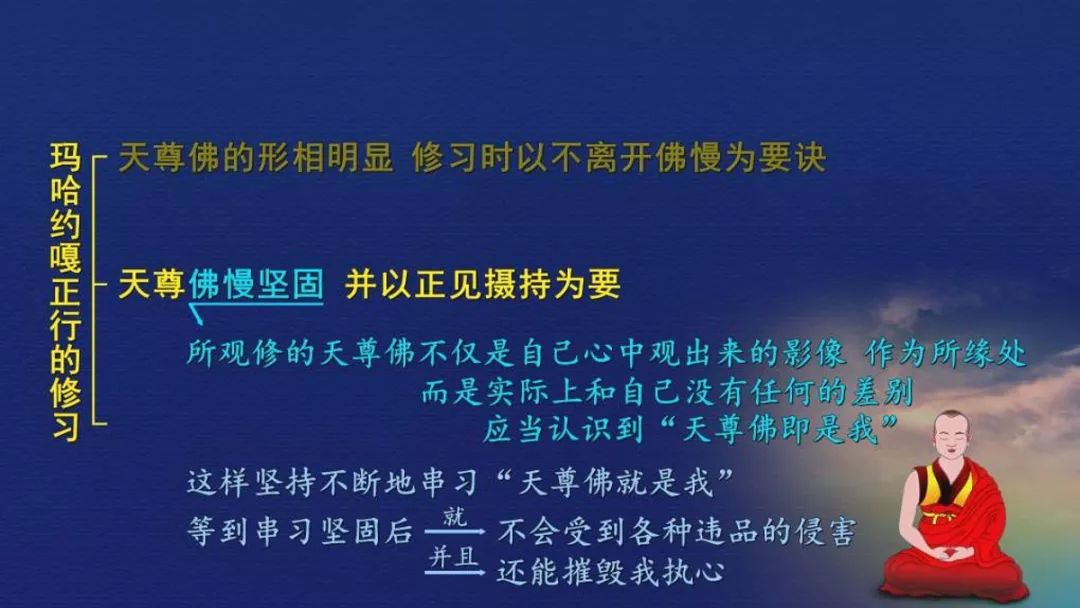 玛哈约嘎正行的修习

天尊佛的形相明显 修习时以不离开佛慢为要诀

天尊佛慢坚固 并以正见摄持为要

所观修的天尊佛不仅是自己心中观出来的影像 作为所缘处
而是实际上和自己没有任何的差别
应当认识到“天尊佛即是我”

这样坚持不断地串习“天尊佛就是我”
等到串习坚固后 就 不会受到各种违品的侵害
并且 还能摧毁我执心